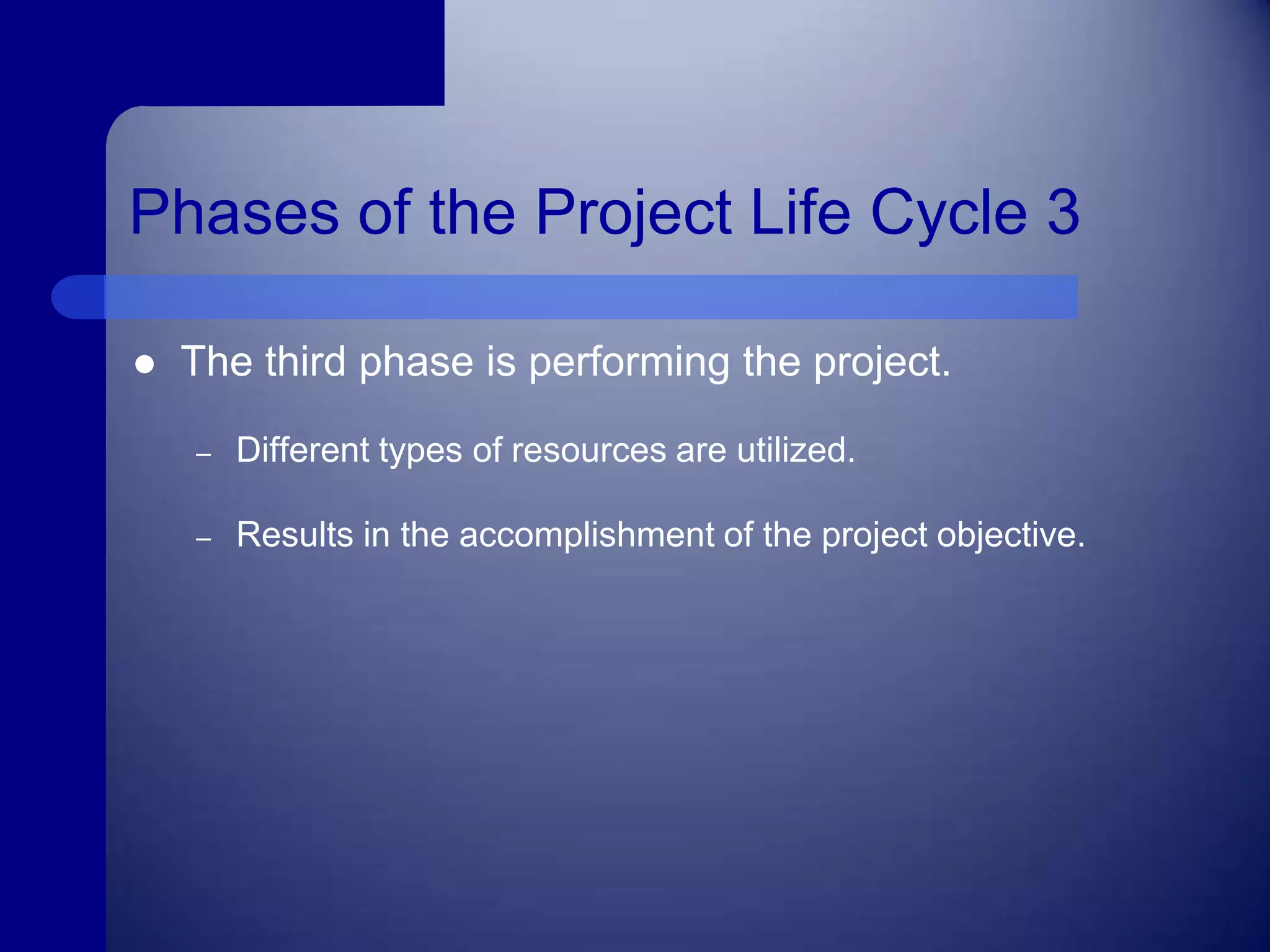 Phases of the Project Life Cycle 3

● The third phase is performing the project.

– Different types of resources are utilized.

– Results in the accomplishment of the project objective.